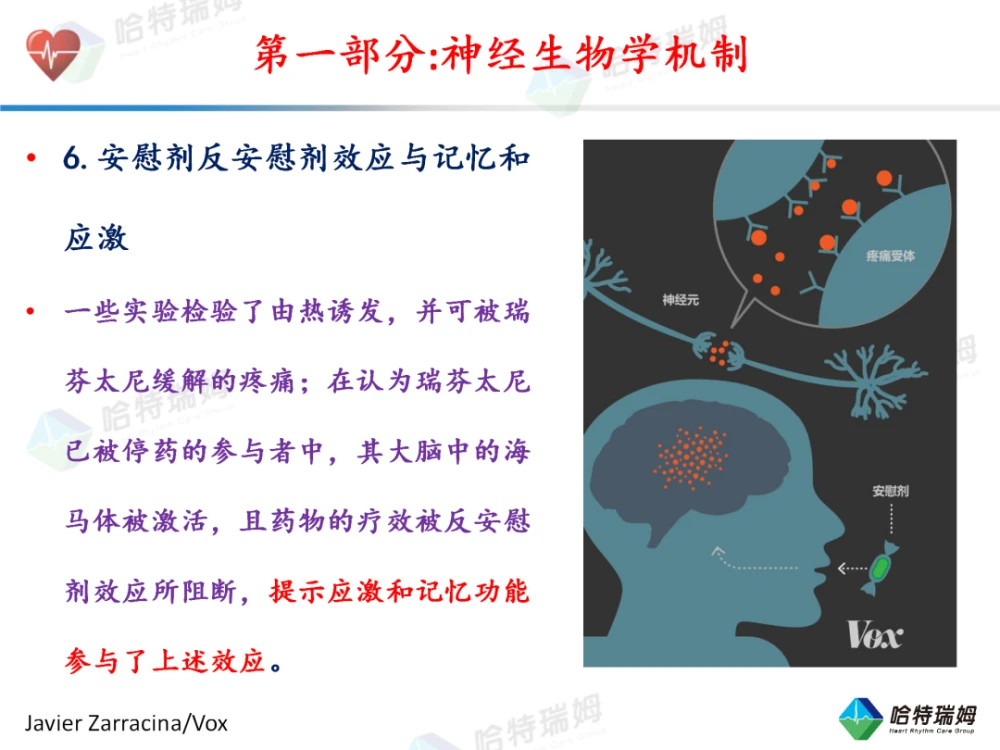 第一部分:神经生物学机制

• 6. 安慰剂反安慰剂效应与记忆和应激

• 一些实验检验了由热诱发，并可被瑞芬太尼缓解的疼痛；在认为瑞芬太尼已被停药的参与者中，其大脑中的海马体被激活，且药物的疗效被反安慰剂效应所阻断，提示应激和记忆功能参与了上述效应。

疼痛受体

神经元

安慰剂

Vox

Javier Zarracina/Vox

哈特瑞姆
Heart Rhythm Care Group